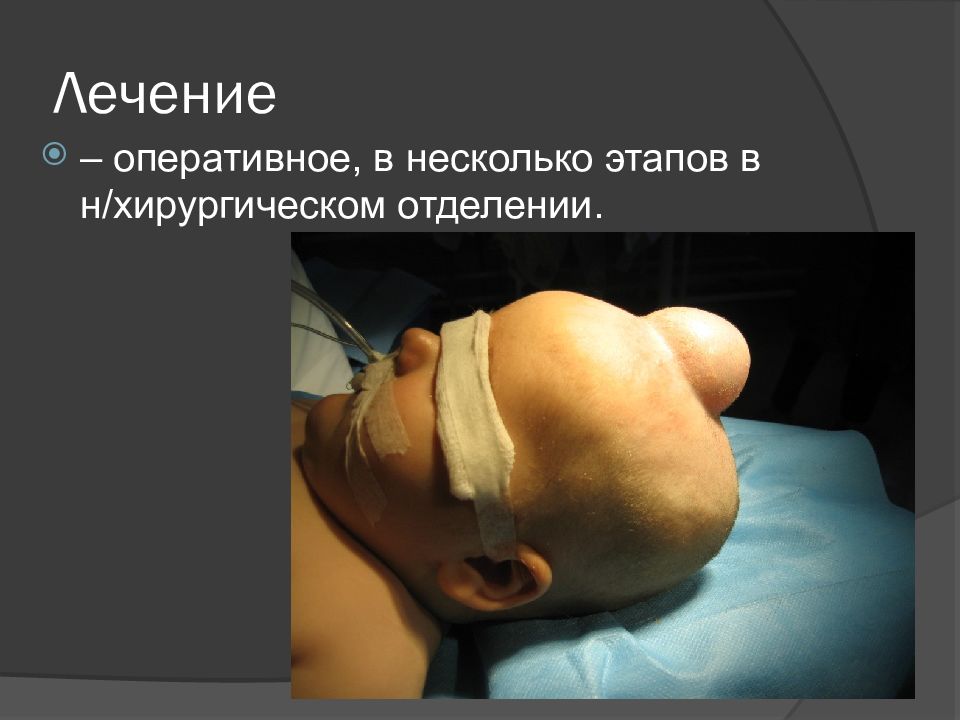 Лечение

– оперативное, в несколько этапов в н/хирургическом отделении.